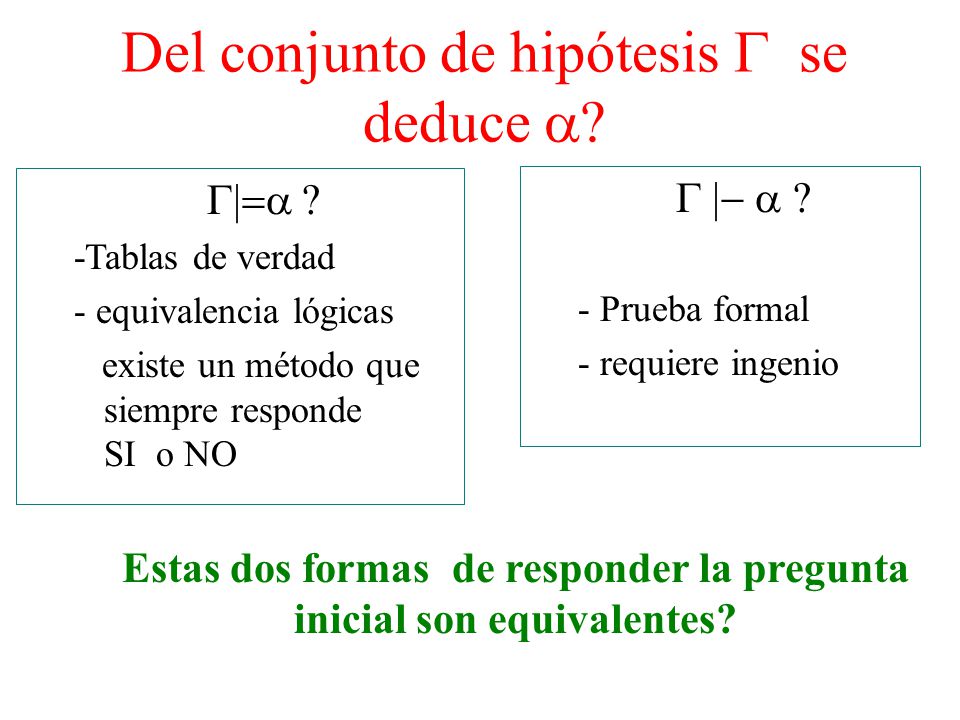 Del conjunto de hipótesis $\Gamma$ se deduce $\alpha$?

$\Gamma \models \alpha$ ?

-Tablas de verdad

- equivalencia lógicas

existe un método que siempre responde SI o NO

$\Gamma \vdash \alpha$ ?

- Prueba formal

- requiere ingenio

Estas dos formas de responder la pregunta inicial son equivalentes?